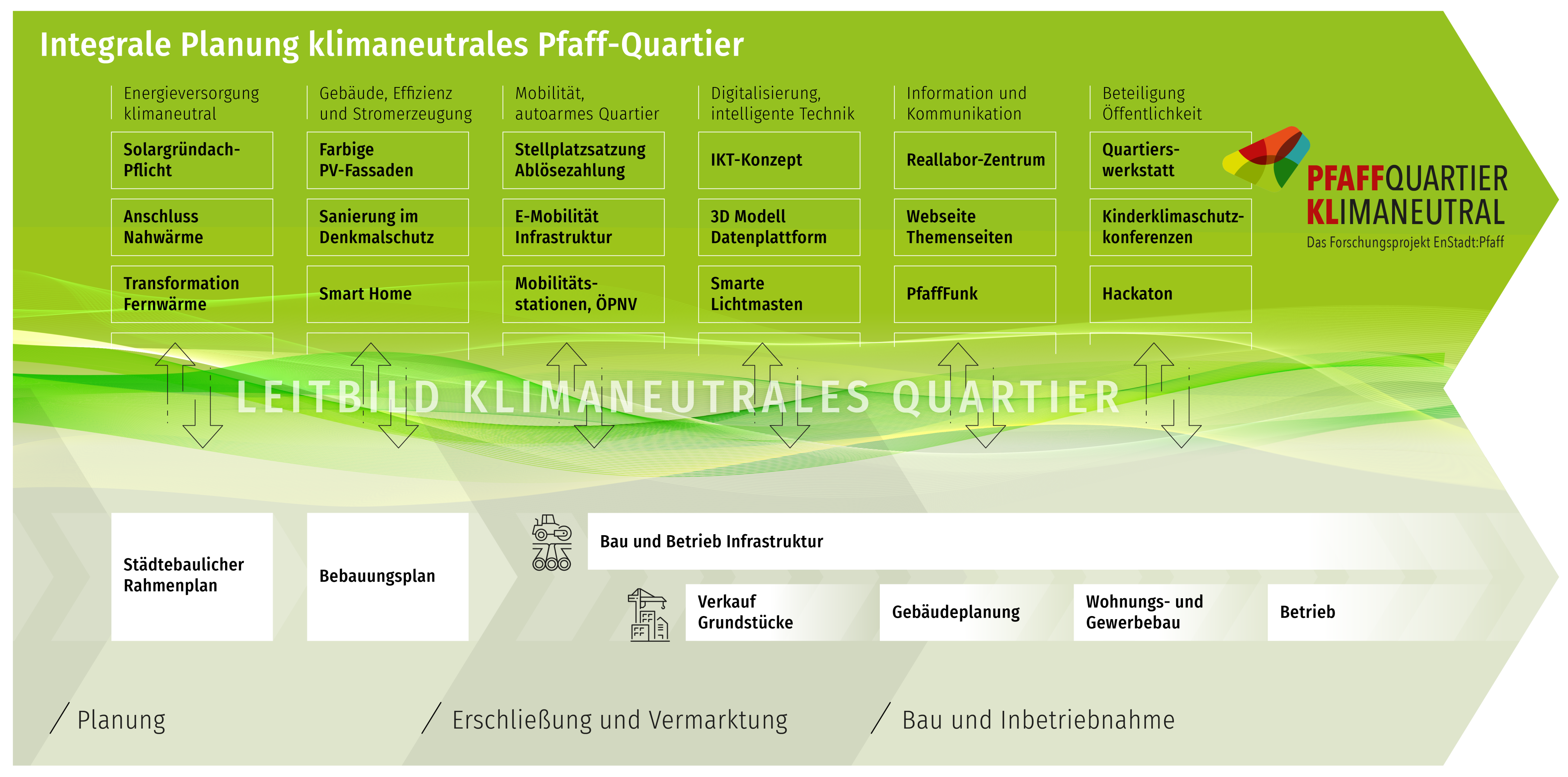 Integrale Planung klimaneutrales Pfaff-Quartier

Energieversorgung klimaneutral

Solargründach-Pflicht

Anschluss Nahwärme

Transformation Fernwärme

Gebäude, Effizienz und Stromerzeugung

Farbige PV-Fassaden

Sanierung im Denkmalschutz

Smart Home

Mobilität, autoarmes Quartier

Stellplatzsatzung Ablösezahlung

E-Mobilität Infrastruktur

Mobilitäts-stationen, ÖPNV

Digitalisierung, intelligente Technik

IKT-Konzept

3D Modell Datenplattform

Smarte Lichtmasten

Information und Kommunikation

Reallabor-Zentrum

Webseite Themenseiten

PfaffFunk

Beteiligung Öffentlichkeit

Quartiers-werkstatt

Kinderklimaschutz-konferenzen

Hackaton

PFAFFQUARTIER KLIMANEUTRAL
Das Forschungsprojekt EnStadt:Pfaff

LEITBILD KLIMANEUTRALES QUARTIER

Städtebaulicher Rahmenplan

Bebauungsplan

Bau und Betrieb Infrastruktur

Verkauf Grundstücke

Gebäudeplanung

Wohnungs- und Gewerbebau

Betrieb

Planung

Erschließung und Vermarktung

Bau und Inbetriebnahme